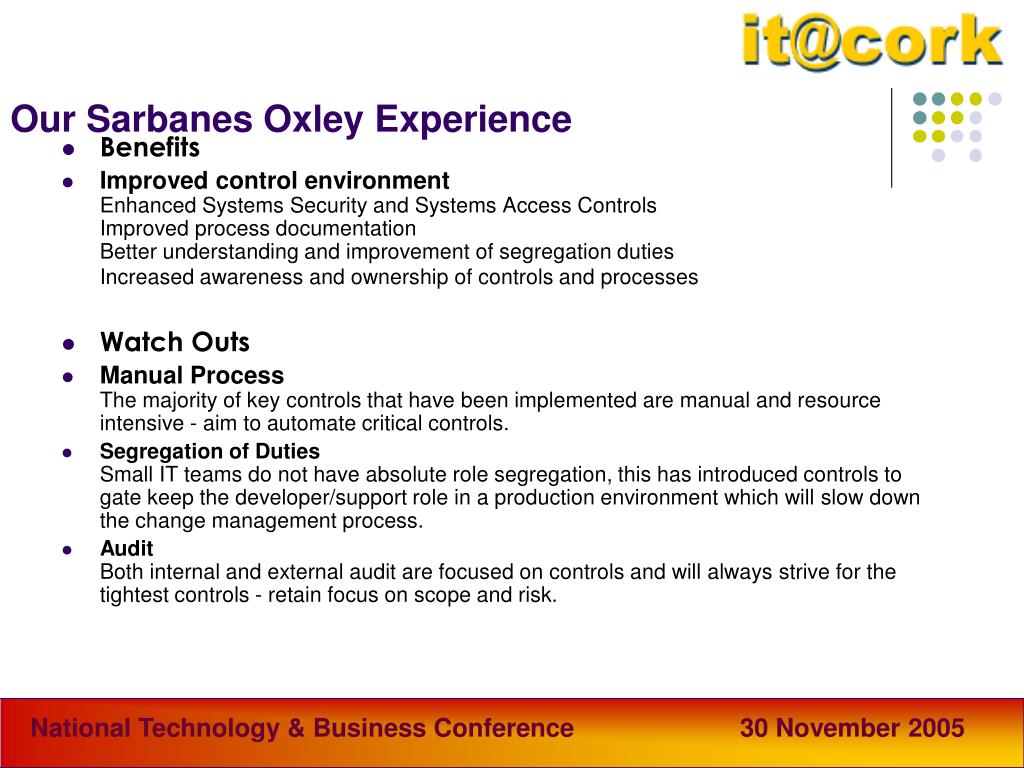 it@cork

Our Sarbanes Oxley Experience

- Benefits
- Improved control environment
Enhanced Systems Security and Systems Access Controls
Improved process documentation
Better understanding and improvement of segregation duties
Increased awareness and ownership of controls and processes

- Watch Outs
- Manual Process
The majority of key controls that have been implemented are manual and resource intensive - aim to automate critical controls.
- Segregation of Duties
Small IT teams do not have absolute role segregation, this has introduced controls to gate keep the developer/support role in a production environment which will slow down the change management process.
- Audit
Both internal and external audit are focused on controls and will always strive for the tightest controls - retain focus on scope and risk.

National Technology & Business Conference 30 November 2005